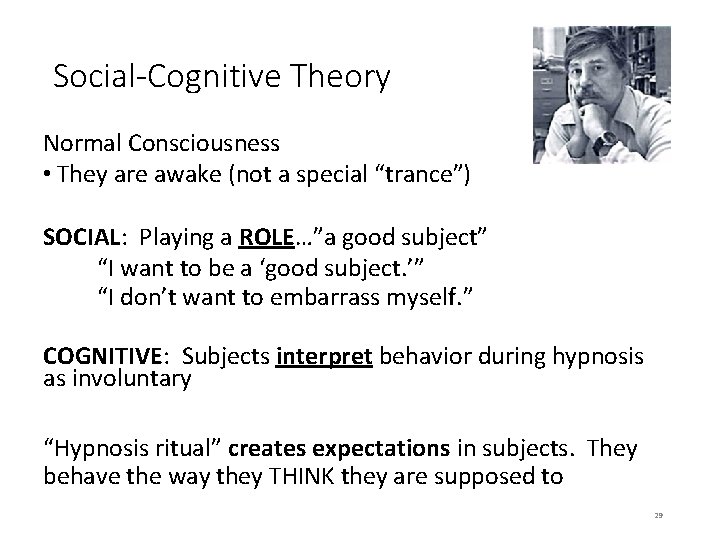 Social-Cognitive Theory

Normal Consciousness
• They are awake (not a special “trance”)

SOCIAL: Playing a ROLE…”a good subject”
“I want to be a ‘good subject.’”
“I don’t want to embarrass myself.”

COGNITIVE: Subjects interpret behavior during hypnosis as involuntary

“Hypnosis ritual” creates expectations in subjects. They behave the way they THINK they are supposed to

29